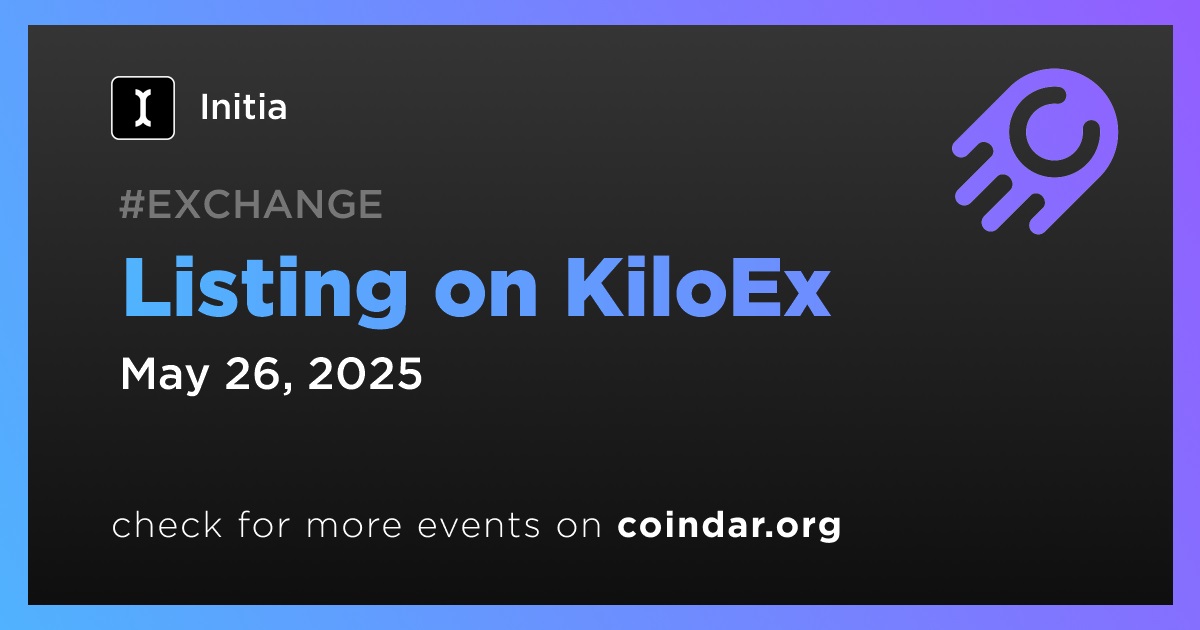 Initia

#EXCHANGE

Listing on KiloEx

May 26, 2025

check for more events on coindar.org